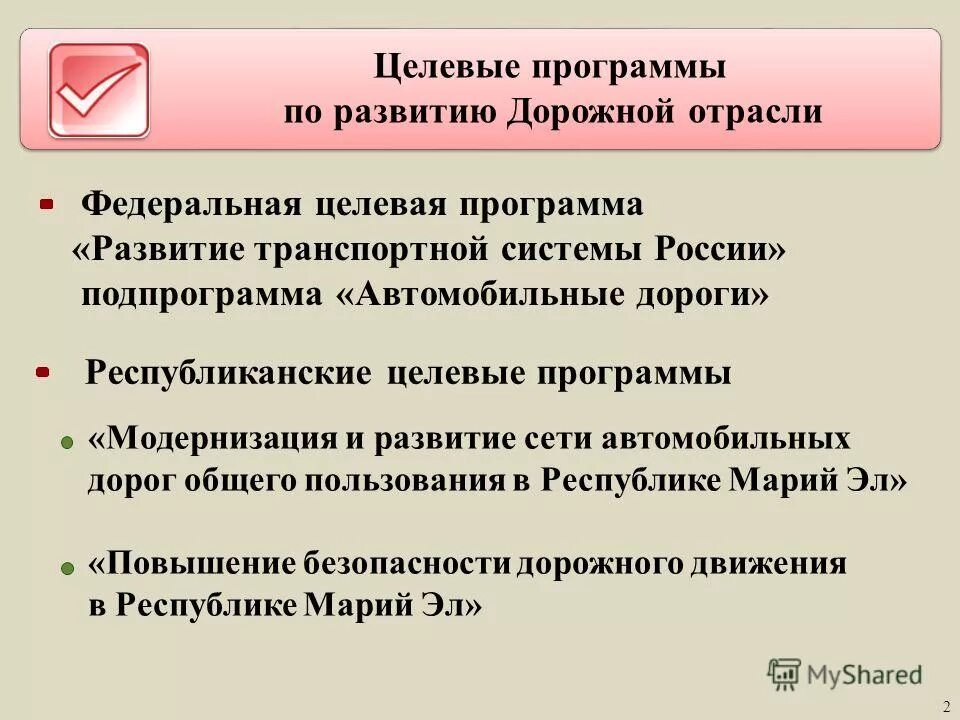 Целевые программы по развитию Дорожной отрасли

Федеральная целевая программа «Развитие транспортной системы России» подпрограмма «Автомобильные дороги»

Республиканские целевые программы

«Модернизация и развитие сети автомобильных дорог общего пользования в Республике Марий Эл»

«Повышение безопасности дорожного движения в Республике Марий Эл»

MyShared

2